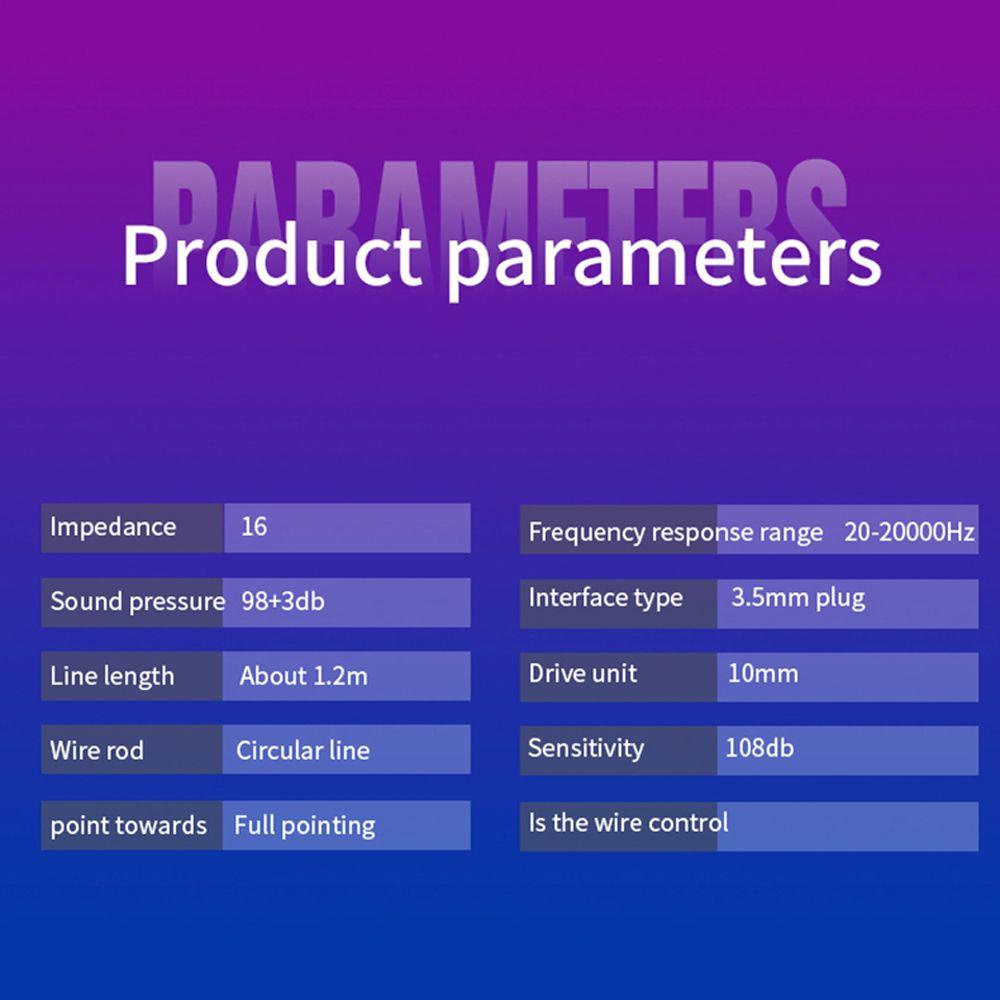 PARAMETERS

Product parameters

| Impedance | 16 |
|---|---|
| Sound pressure | 98+3db |
| Line length | About 1.2m |
| Wire rod | Circular line |
| point towards | Full pointing |

| Frequency response range | 20-20000Hz |
|---|---|
| Interface type | 3.5mm plug |
| Drive unit | 10mm |
| Sensitivity | 108db |
| Is the wire control | |